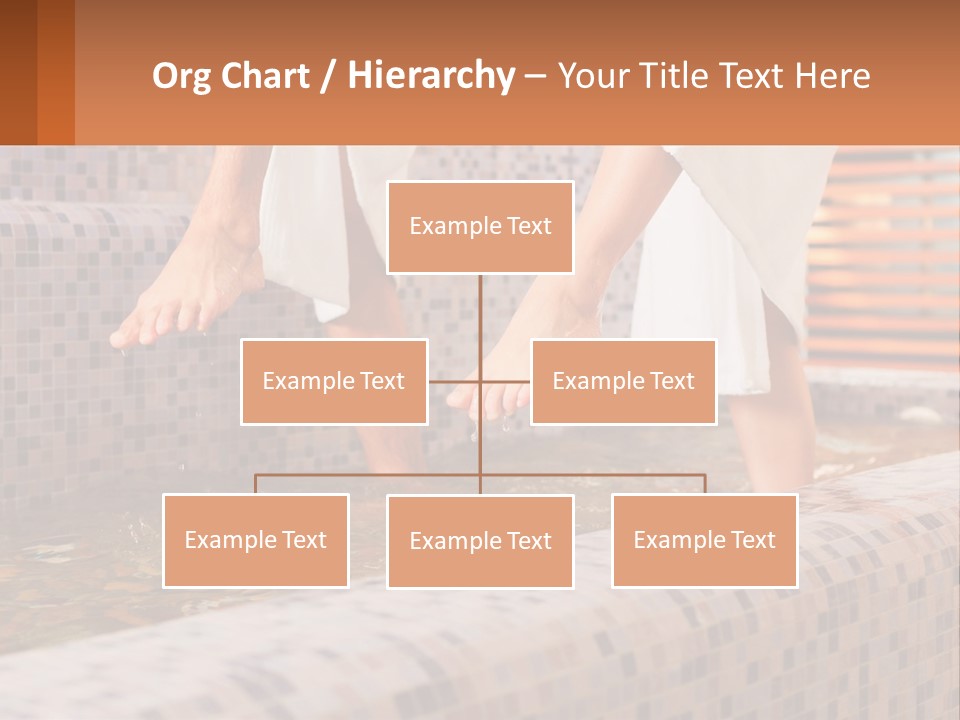 Org Chart / Hierarchy – Your Title Text Here

Example Text

Example Text

Example Text

Example Text

Example Text

Example Text